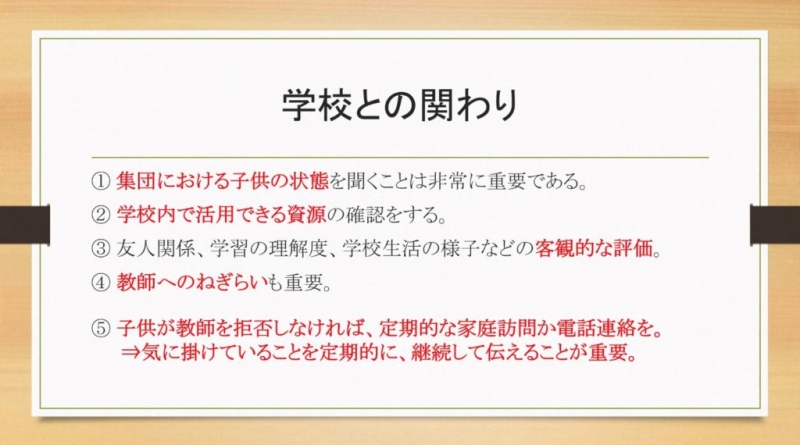 学校との関わり

① 集団における子供の状態を聞くことは非常に重要である。

② 学校内で活用できる資源の確認をする。

③ 友人関係、学習の理解度、学校生活の様子などの客観的な評価。

④ 教師へのねぎらいも重要。

⑤ 子供が教師を拒否しなければ、定期的な家庭訪問か電話連絡を。
⇒気に掛けていることを定期的に、継続して伝えることが重要。